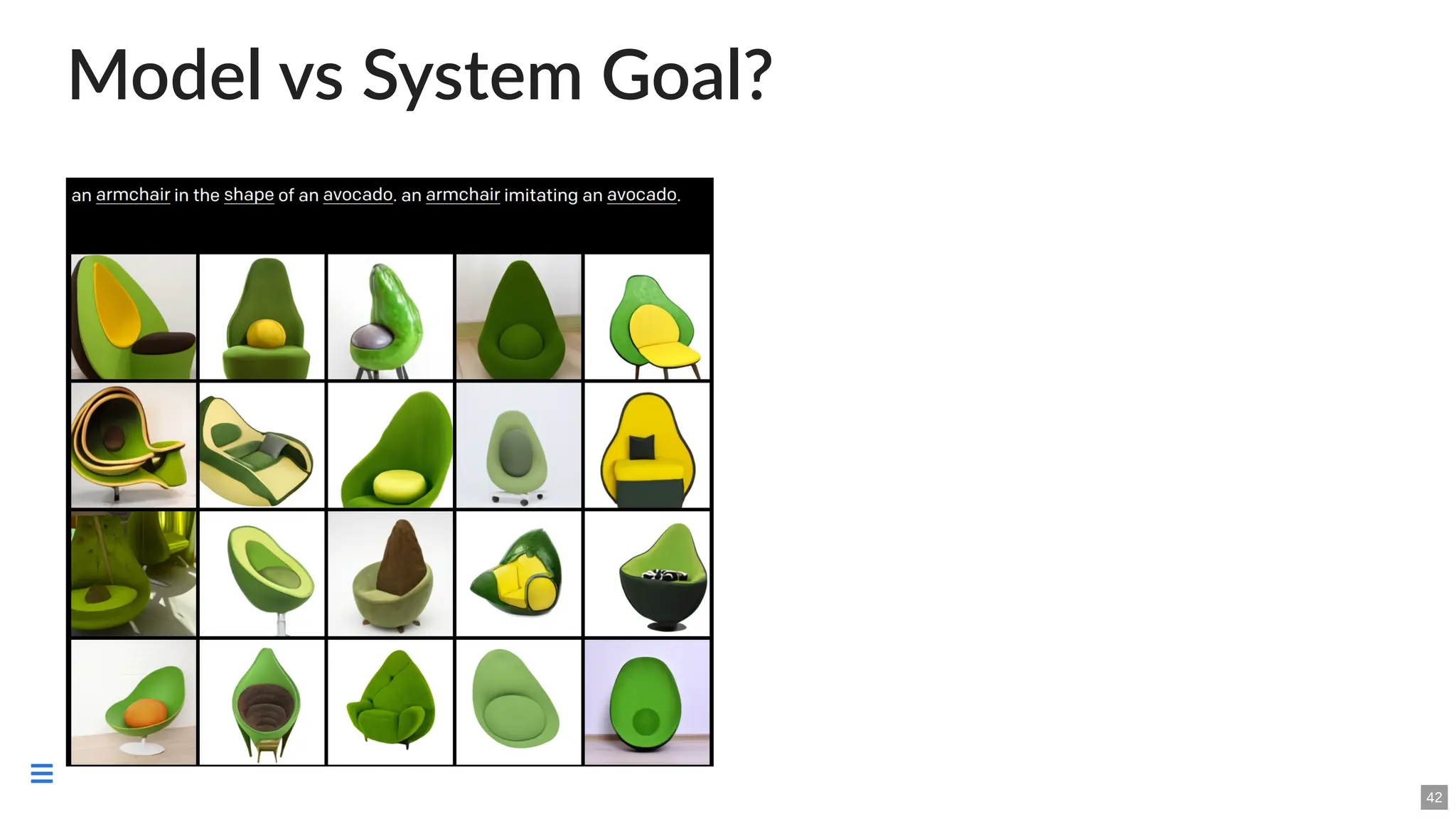 Model vs System Goal?

an armchair in the shape of an avocado. an armchair imitating an avocado.

42